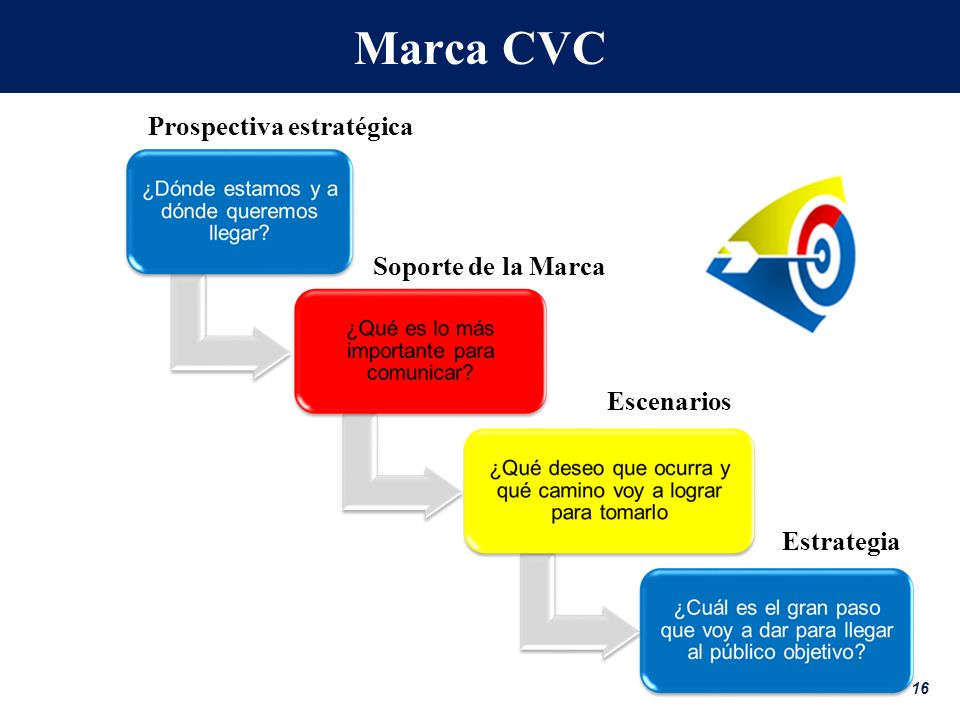 Marca CVC

Prospectiva estratégica

¿Dónde estamos y a dónde queremos llegar?

Soporte de la Marca

¿Qué es lo más importante para comunicar?

Escenarios

¿Qué deseo que ocurra y qué camino voy a lograr para tomarlo

Estrategia

¿Cuál es el gran paso que voy a dar para llegar al público objetivo?

16